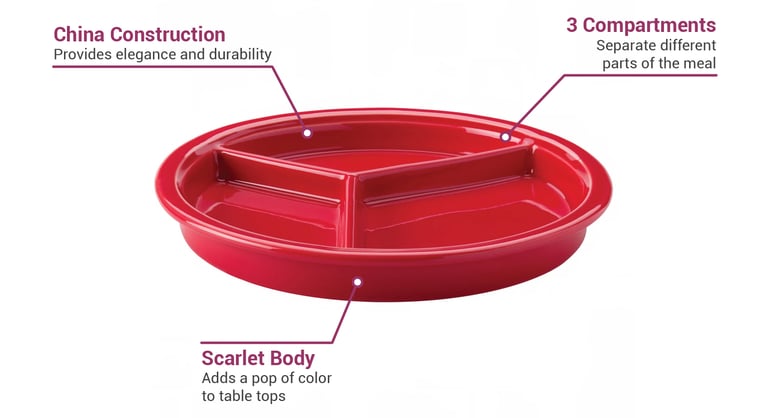 China Construction
Provides elegance and durability

3 Compartments
Separate different parts of the meal

Scarlet Body
Adds a pop of color to table tops